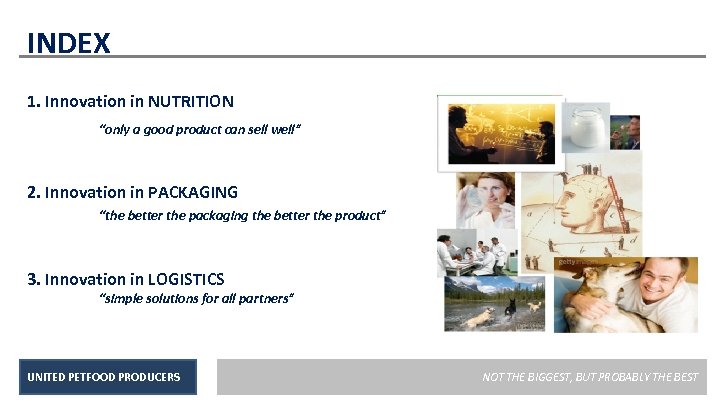 INDEX

1. Innovation in NUTRITION
"only a good product can sell well"

2. Innovation in PACKAGING
"the better the packaging the better the product"

3. Innovation in LOGISTICS
"simple solutions for all partners"

UNITED PETFOOD PRODUCERS

NOT THE BIGGEST, BUT PROBABLY THE BEST